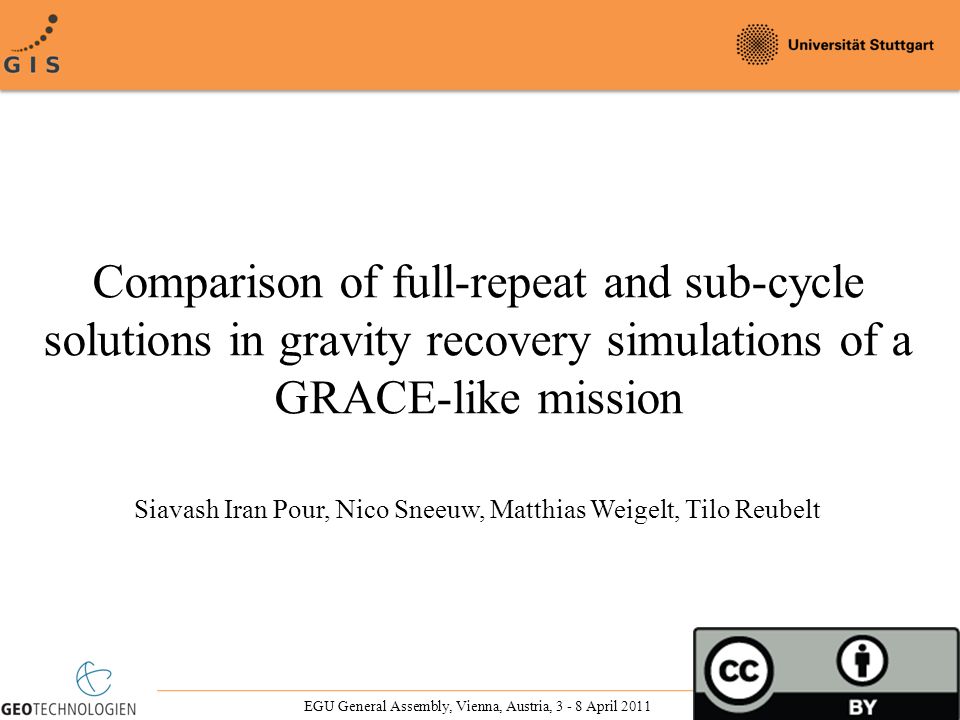 GIS

Universität Stuttgart

Comparison of full-repeat and sub-cycle solutions in gravity recovery simulations of a GRACE-like mission

Siavash Iran Pour, Nico Sneeuw, Matthias Weigelt, Tilo Reubelt

GEOTECHNOLOGIEN

EGU General Assembly, Vienna, Austria, 3 - 8 April 2011

cc BY